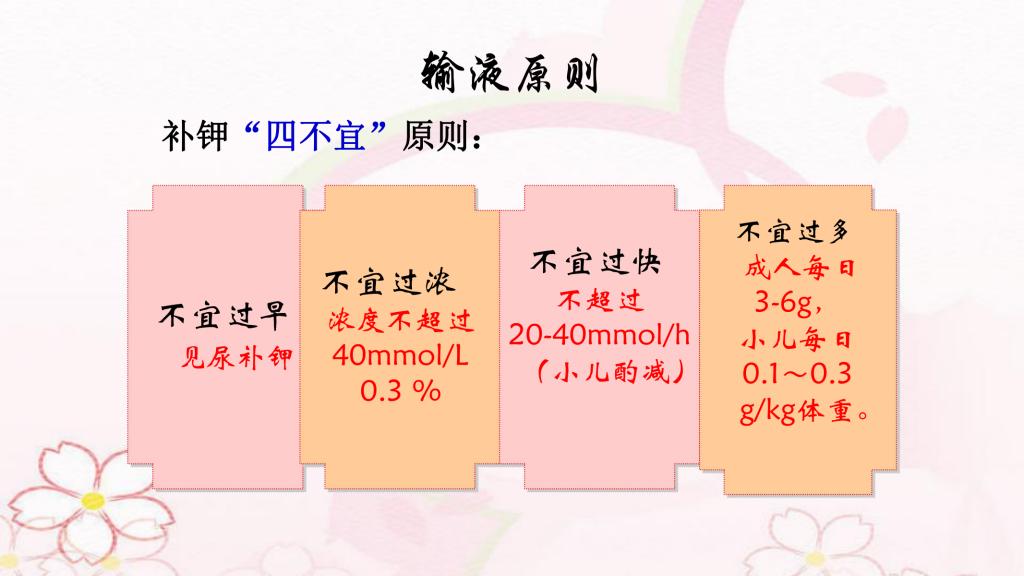 输液原则

补钾“四不宜”原则：

不宜过早
见尿补钾

不宜过浓
浓度不超过
40mmol/L
0.3 %

不宜过快
不超过
20-40mmol/h
（小儿酌减）

不宜过多
成人每日
3-6g，
小儿每日
0.1～0.3
g/kg体重。